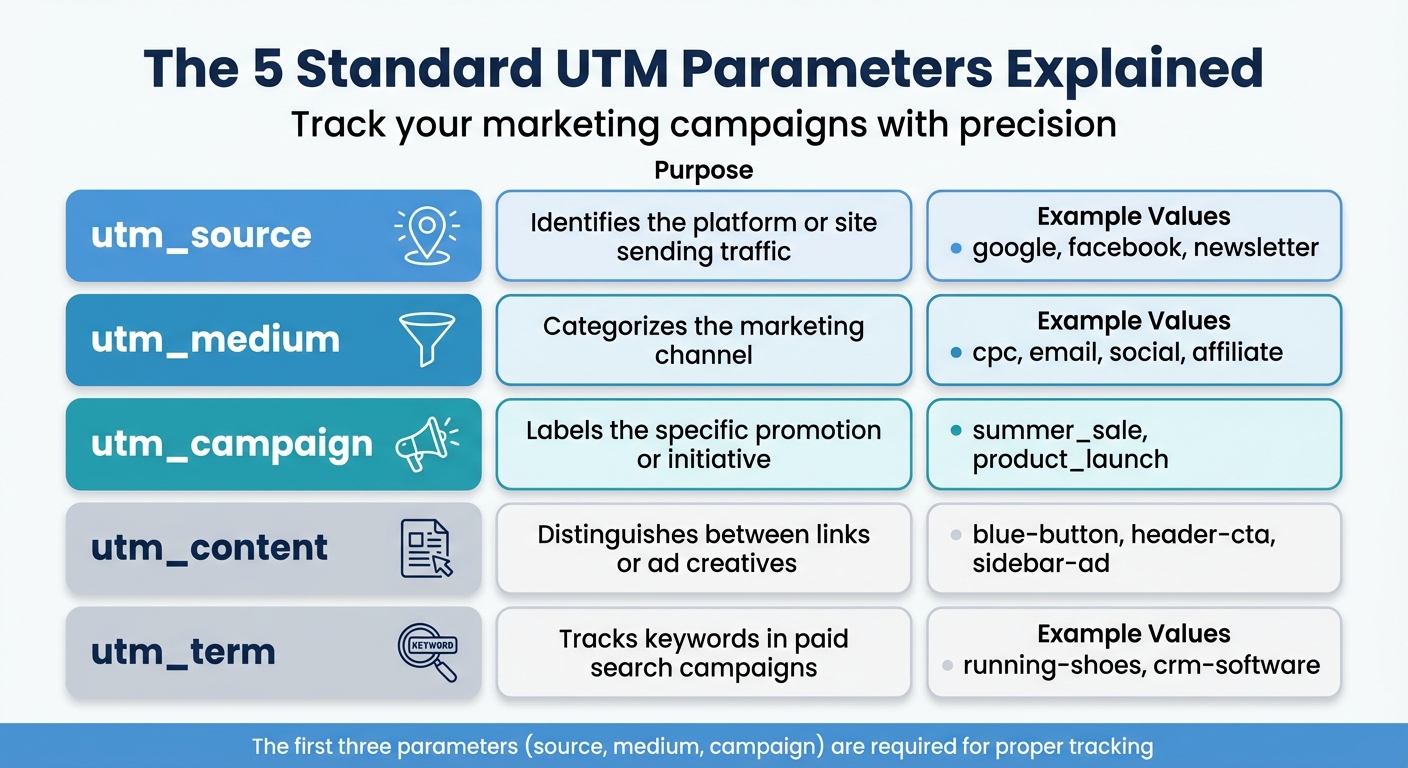 The 5 Standard UTM Parameters Explained
Track your marketing campaigns with precision

Purpose

utm_source
Identifies the platform or site sending traffic
Example Values
• google, facebook, newsletter

utm_medium
Categorizes the marketing channel
Example Values
• cpc, email, social, affiliate

utm_campaign
Labels the specific promotion or initiative
• summer_sale, product_launch

utm_content
Distinguishes between links or ad creatives
• blue-button, header-cta, sidebar-ad

utm_term
KEYWORD
Tracks keywords in paid search campaigns
Example Values
• running-shoes, crm-software

The first three parameters (source, medium, campaign) are required for proper tracking